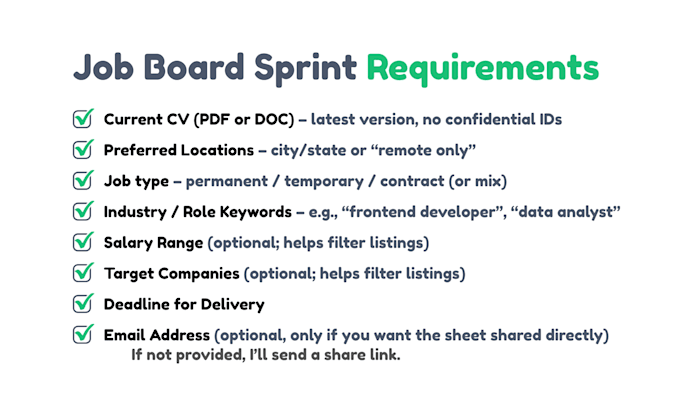 Job Board Sprint Requirements

Current CV (PDF or DOC) – latest version, no confidential IDs

Preferred Locations – city/state or “remote only”

Job type – permanent / temporary / contract (or mix)

Industry / Role Keywords – e.g., “frontend developer”, “data analyst”

Salary Range (optional; helps filter listings)

Target Companies (optional; helps filter listings)

Deadline for Delivery

Email Address (optional, only if you want the sheet shared directly)
If not provided, I’ll send a share link.